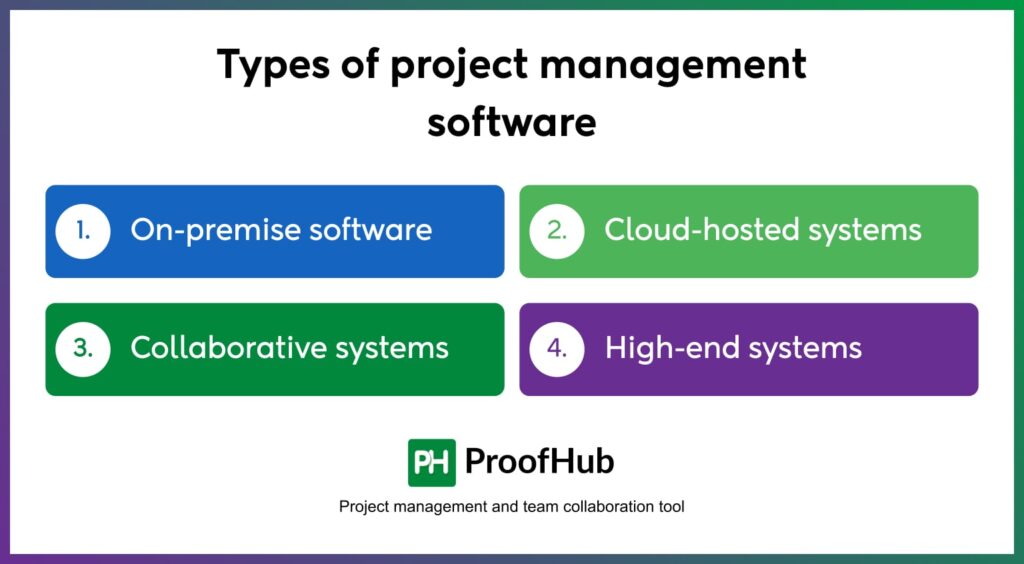 Types of project management software

1. On-premise software

2. Cloud-hosted systems

3. Collaborative systems

4. High-end systems

PH ProofHub

Project management and team collaboration tool